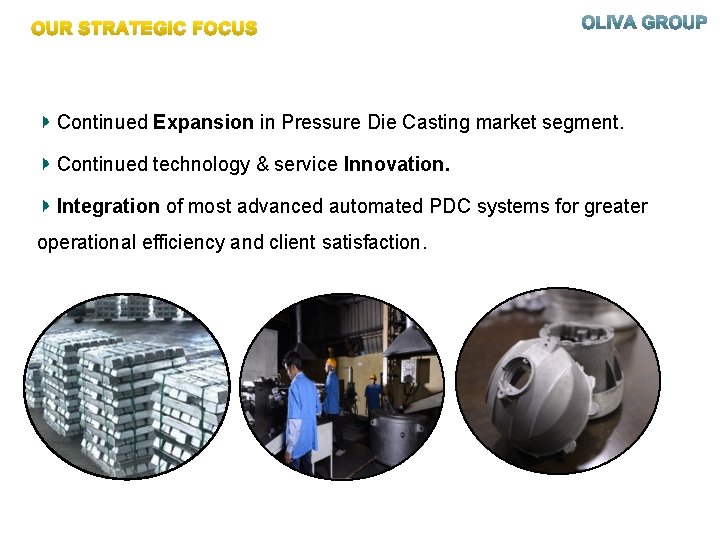 OUR STRATEGIC FOCUS

OLIVA GROUP

Continued Expansion in Pressure Die Casting market segment.

Continued technology & service Innovation.

Integration of most advanced automated PDC systems for greater operational efficiency and client satisfaction.